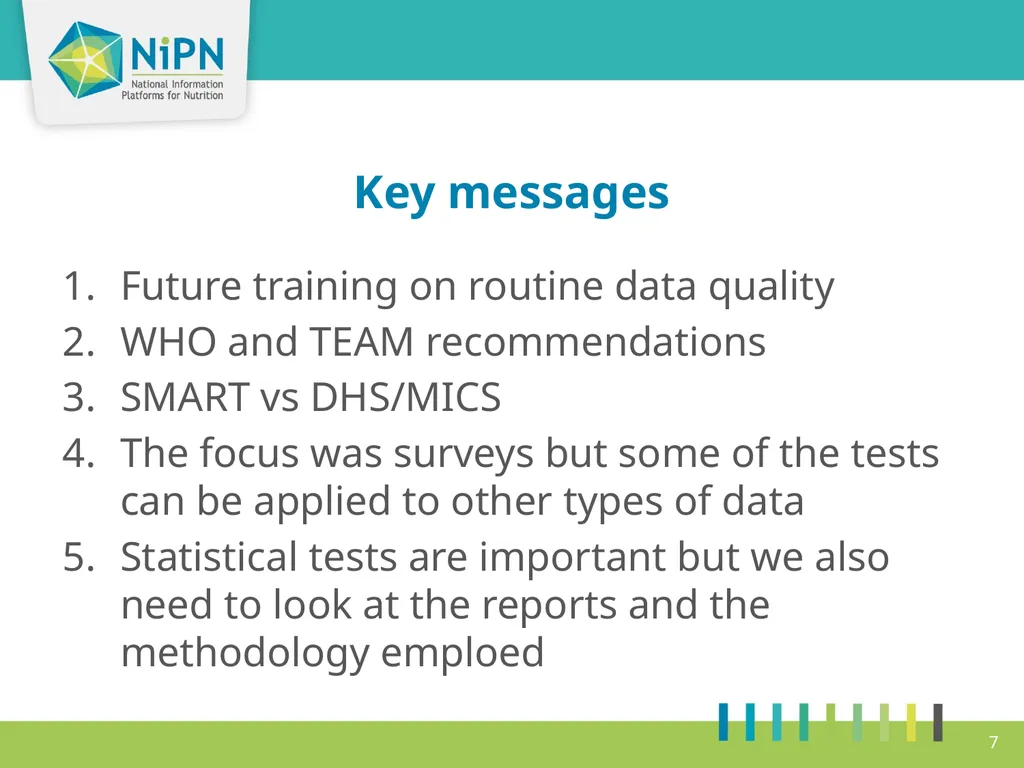 NiPN
National Information Platforms for Nutrition

Key messages

1. Future training on routine data quality
2. WHO and TEAM recommendations
3. SMART vs DHS/MICS
4. The focus was surveys but some of the tests can be applied to other types of data
5. Statistical tests are important but we also need to look at the reports and the methodology emploed

7